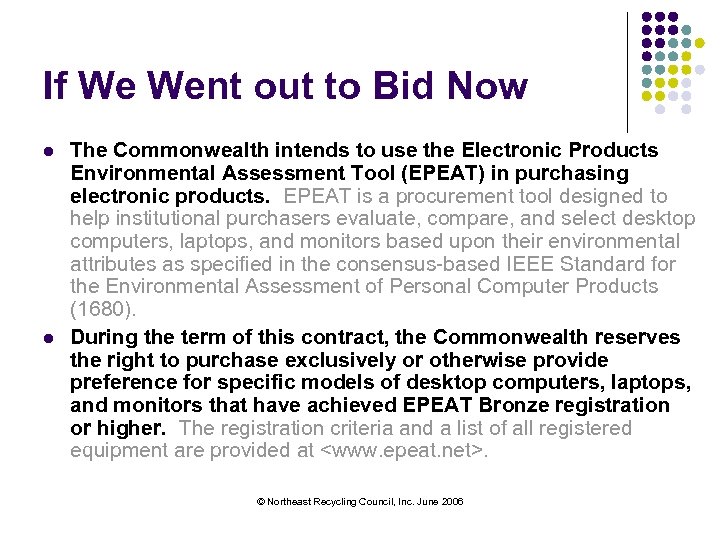 If We Went out to Bid Now

- The Commonwealth intends to use the Electronic Products Environmental Assessment Tool (EPEAT) in purchasing electronic products. EPEAT is a procurement tool designed to help institutional purchasers evaluate, compare, and select desktop computers, laptops, and monitors based upon their environmental attributes as specified in the consensus-based IEEE Standard for the Environmental Assessment of Personal Computer Products (1680).
- During the term of this contract, the Commonwealth reserves the right to purchase exclusively or otherwise provide preference for specific models of desktop computers, laptops, and monitors that have achieved EPEAT Bronze registration or higher. The registration criteria and a list of all registered equipment are provided at <www.epeat.net>.

© Northeast Recycling Council, Inc. June 2006